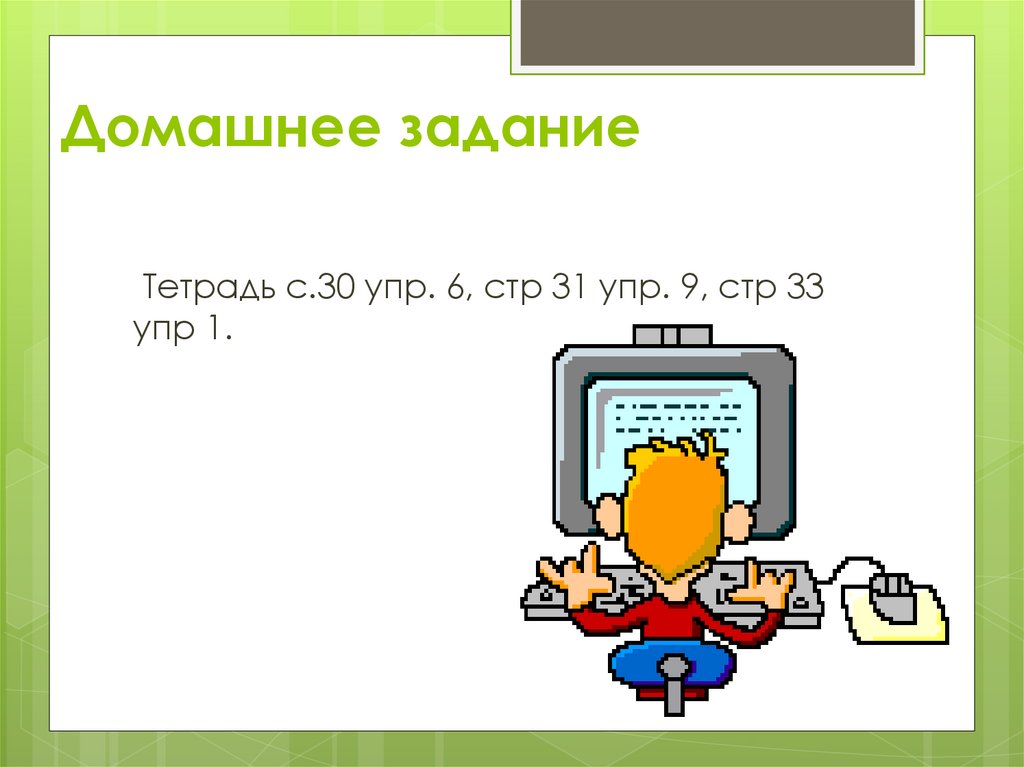 Домашнее задание

Тетрадь с.30 упр. 6, стр 31 упр. 9, стр 33 упр 1.